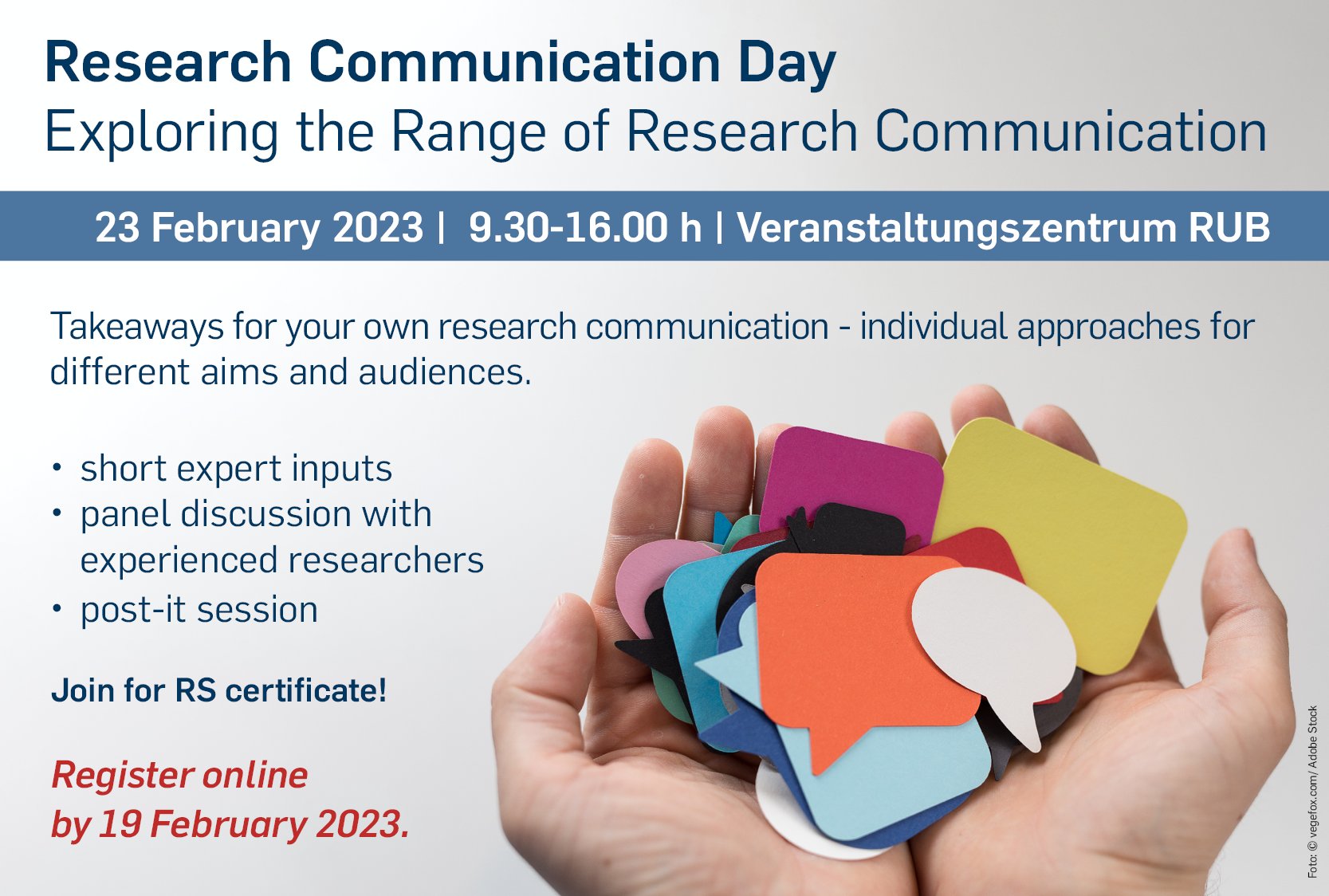 Research Communication Day
Exploring the Range of Research Communication

23 February 2023 | 9.30-16.00 h | Veranstaltungszentrum RUB

Takeaways for your own research communication - individual approaches for different aims and audiences.

• short expert inputs
• panel discussion with experienced researchers
• post-it session

Join for RS certificate!

Register online by 19 February 2023.

Foto: © vegefox.com/ Adobe Stock